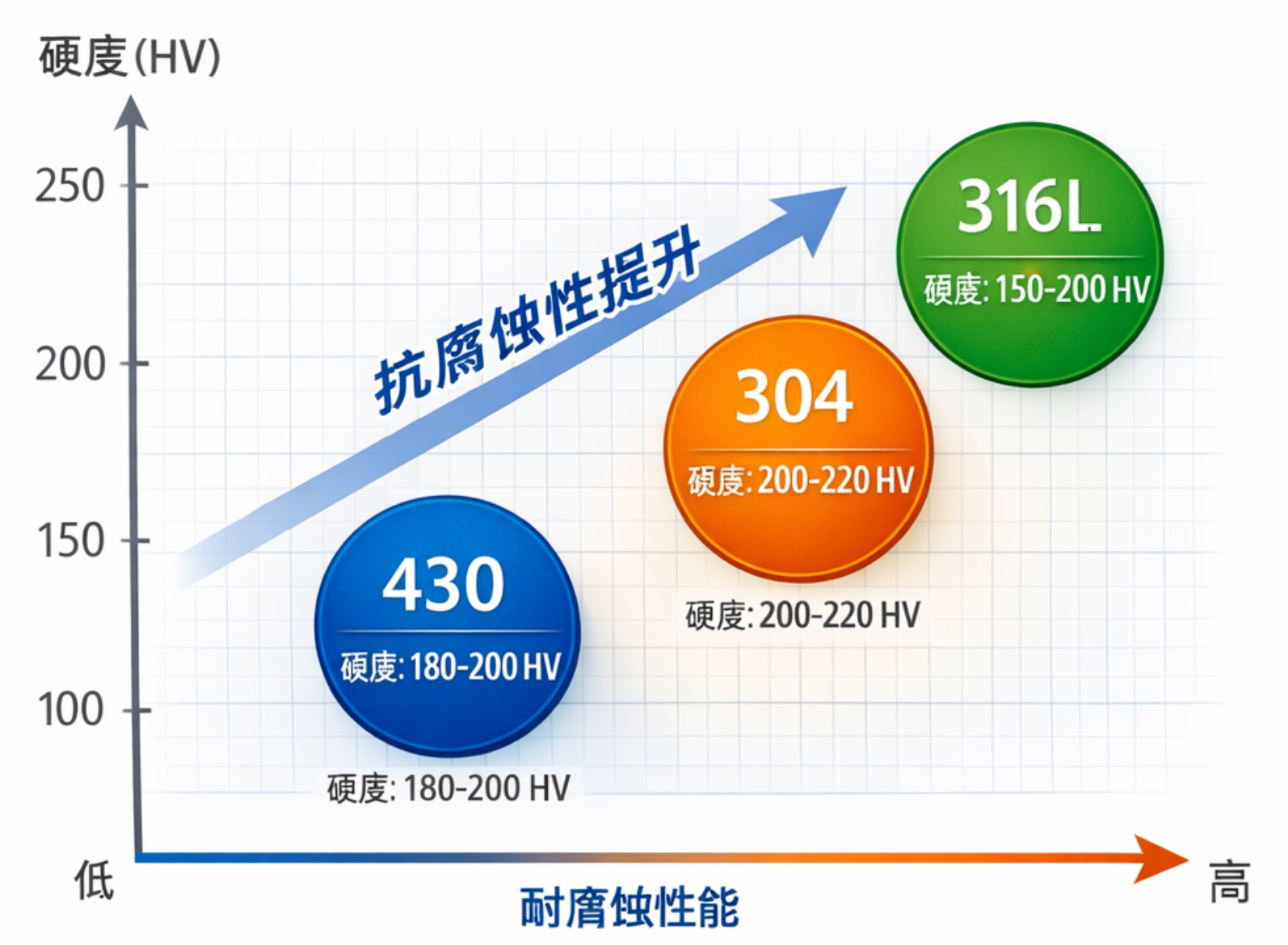 硬度(HV)

250

200

150

100

抗腐蚀性提升

316L
硬度: 150-200 HV

304
硬度: 200-220 HV

硬度: 200-220 HV

430
硬度: 180-200 HV

硬度: 180-200 HV

低

耐腐蚀性能

高